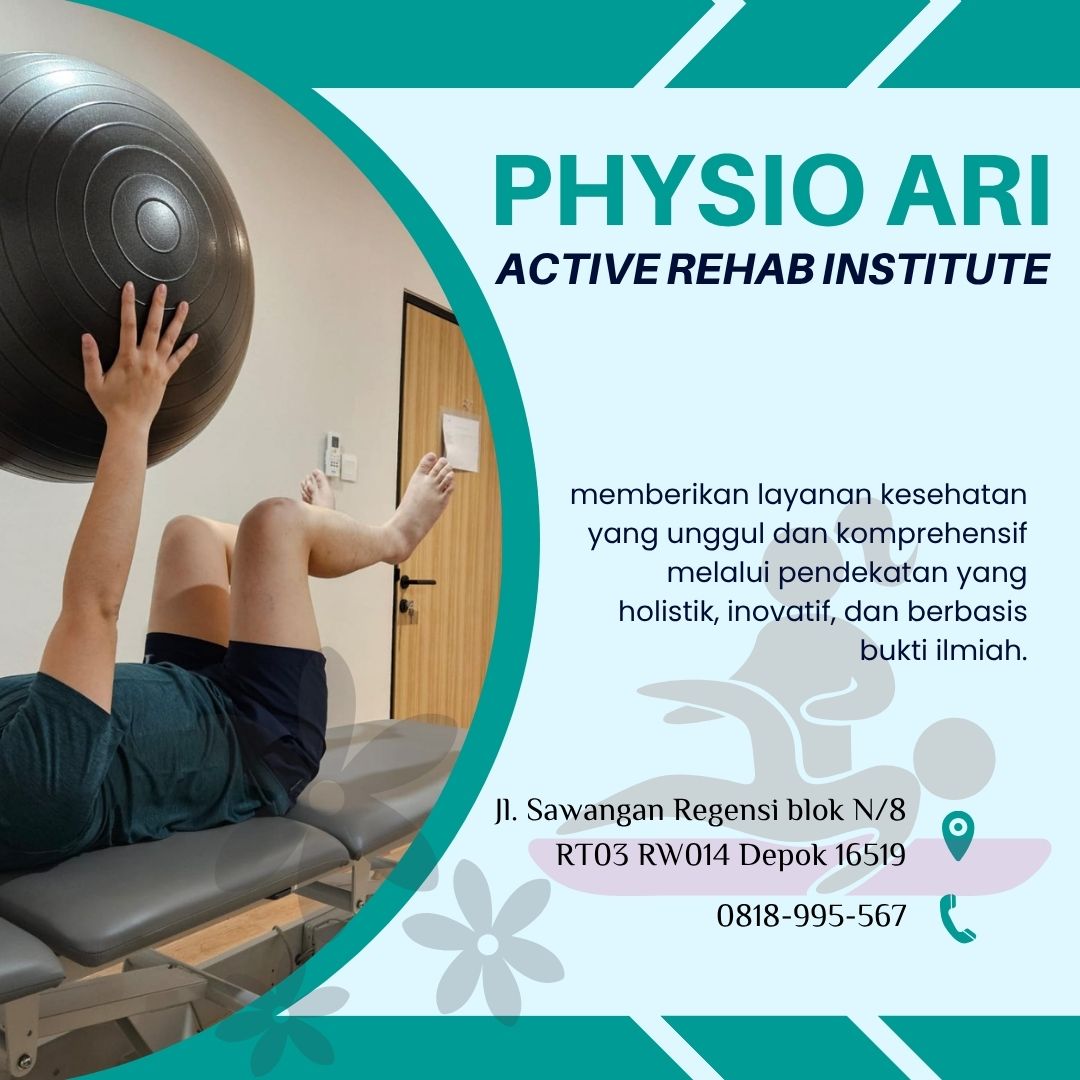 PHYSIO ARI
ACTIVE REHAB INSTITUTE

memberikan layanan kesehatan yang unggul dan komprehensif melalui pendekatan yang holistik, inovatif, dan berbasis bukti ilmiah.

Jl. Sawangan Regensi blok N/8 RT03 RW014 Depok 16519

0818-995-567